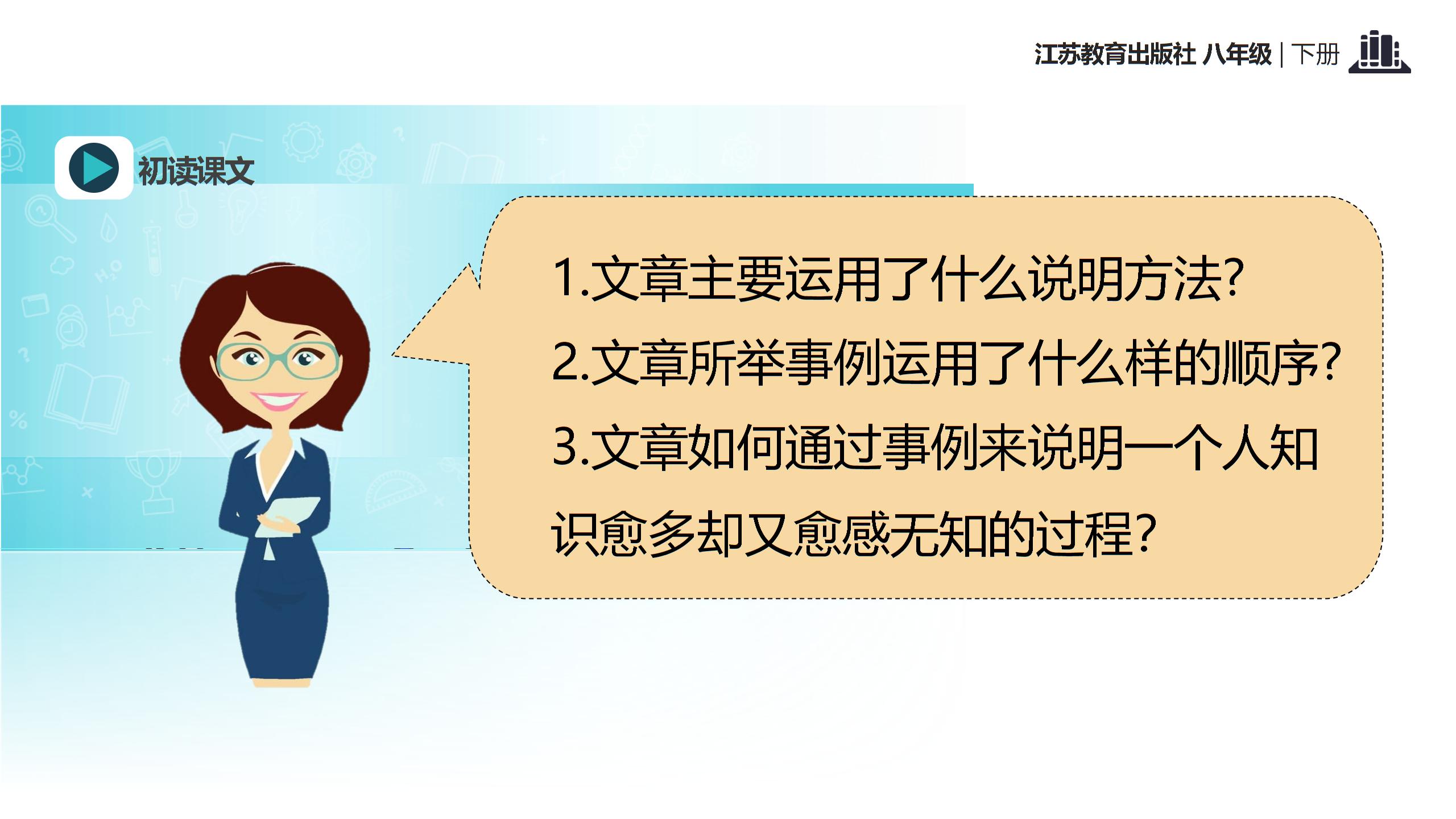 江苏教育出版社 八年级 | 下册

初读课文

1.文章主要运用了什么说明方法?

2.文章所举事例运用了什么样的顺序?

3.文章如何通过事例来说明一个人知识愈多却又愈感无知的过程?